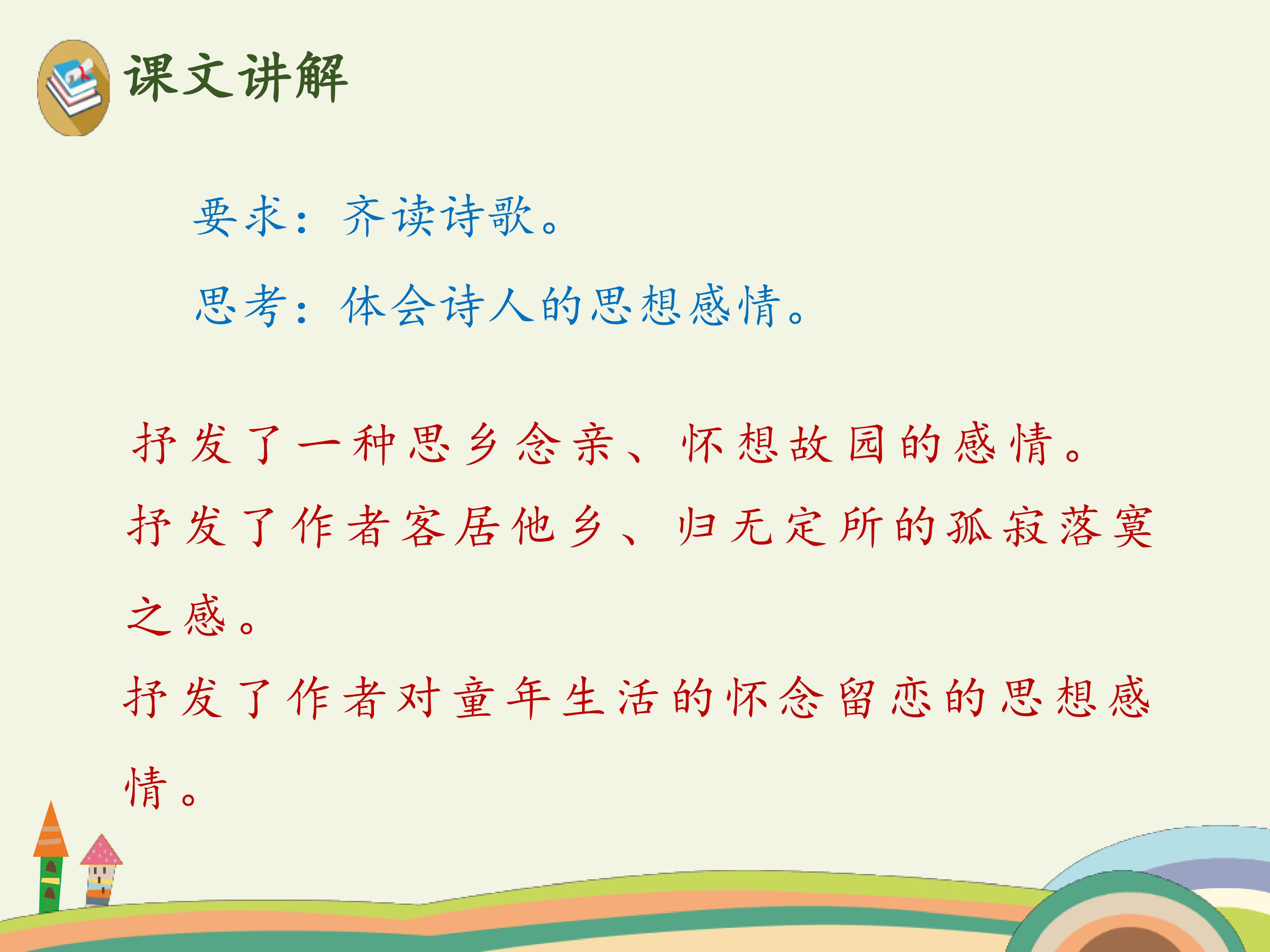 课文讲解

要求：齐读诗歌。

思考：体会诗人的思想感情。

抒发了一种思乡念亲、怀想故园的感情。

抒发了作者客居他乡、归无定所的孤寂落寞之感。

抒发了作者对童年生活的怀念留恋的思想感情。